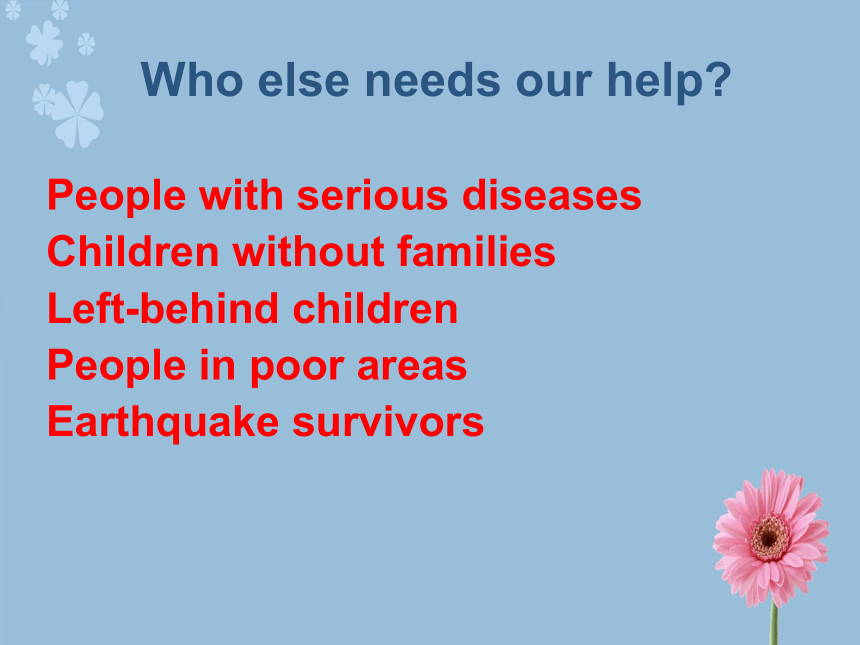 Who else needs our help?

People with serious diseases
Children without families
Left-behind children
People in poor areas
Earthquake survivors